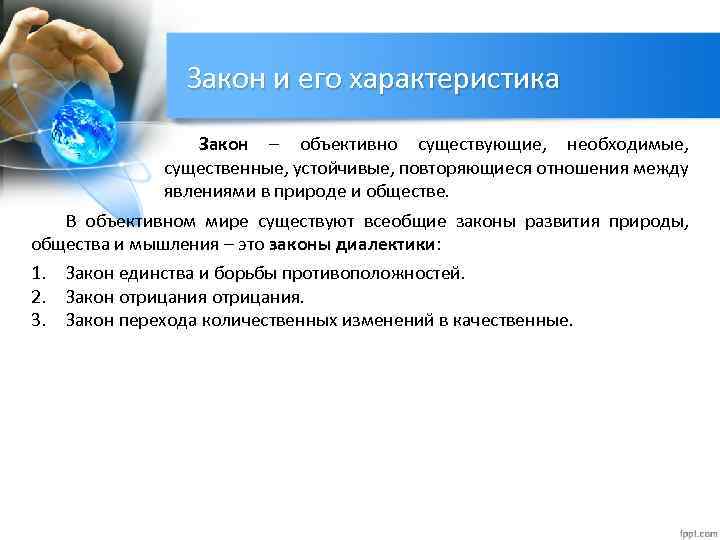 Закон и его характеристика

Закон – объективно существующие, необходимые, существенные, устойчивые, повторяющиеся отношения между явлениями в природе и обществе.

В объективном мире существуют всеобщие законы развития природы, общества и мышления – это законы диалектики:

1. Закон единства и борьбы противоположностей.
2. Закон отрицания отрицания.
3. Закон перехода количественных изменений в качественные.

fppt.com